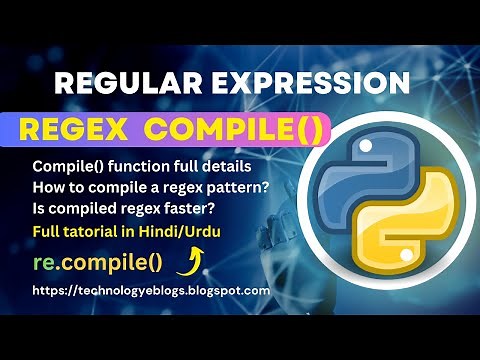 REGULAR EXPRESSION

REGEX COMPILE()

Compile() function full details
How to compile a regex pattern?
Is compiled regex faster?
Full tatorial in Hindi/Urdu

re.compile()

https://technologyeblogs.blogspot.com